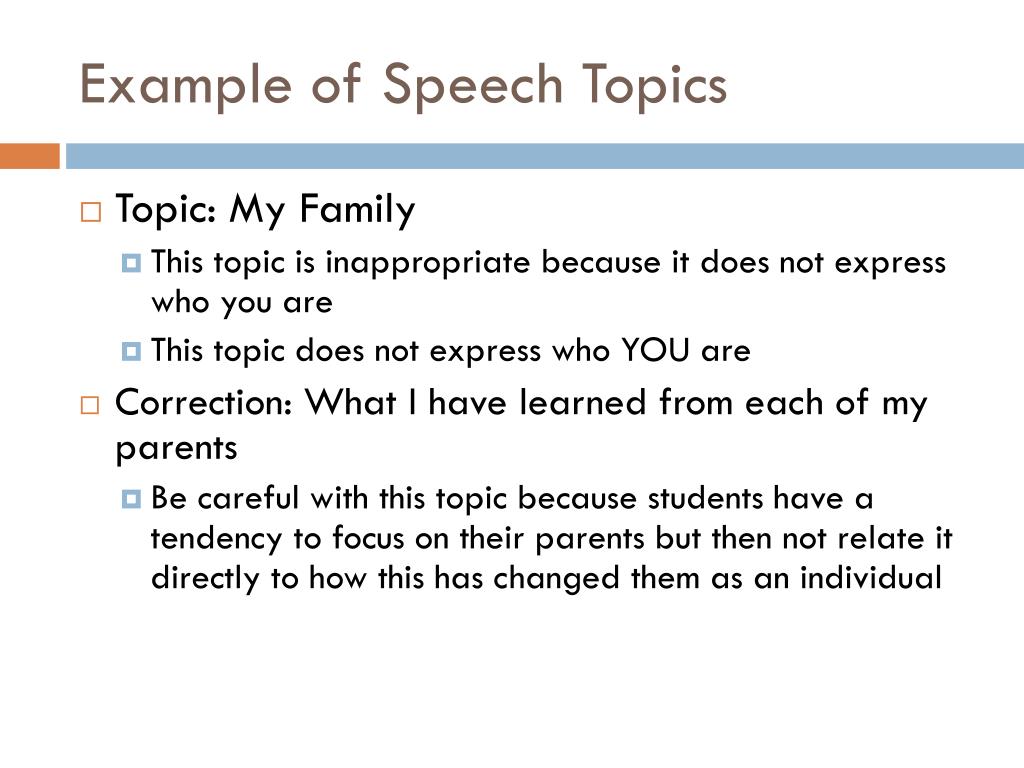 Example of Speech Topics

Topic: My Family

This topic is inappropriate because it does not express who you are

This topic does not express who YOU are

Correction: What I have learned from each of my parents

Be careful with this topic because students have a tendency to focus on their parents but then not relate it directly to how this has changed them as an individual